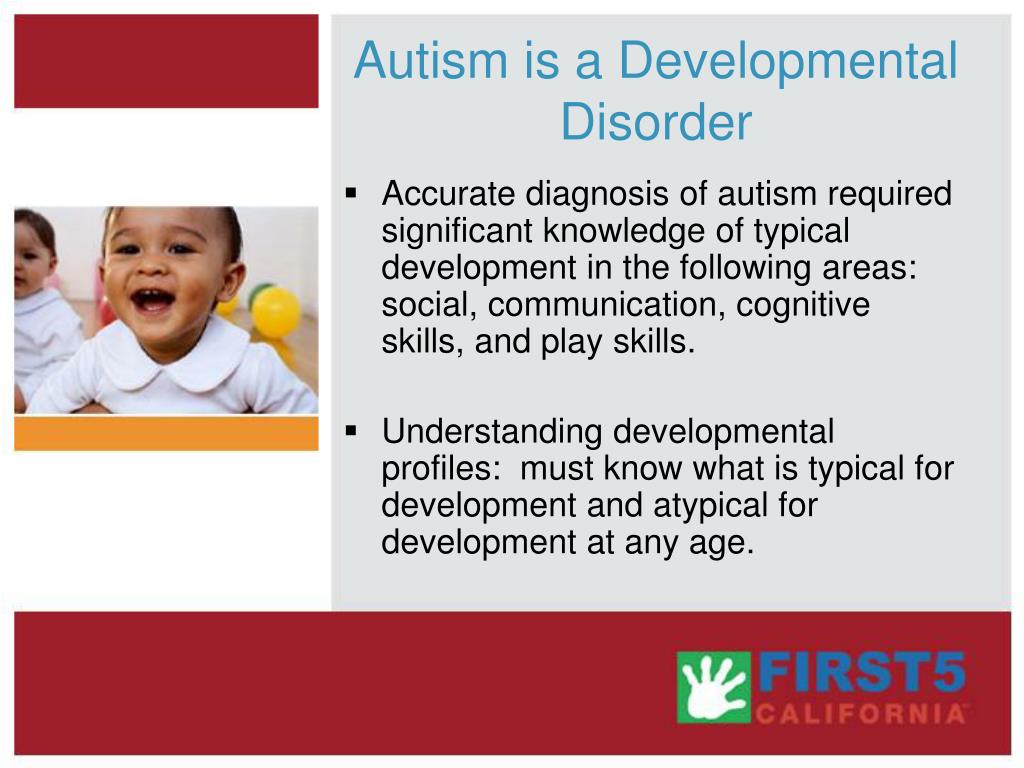 Autism is a Developmental Disorder

▪ Accurate diagnosis of autism required significant knowledge of typical development in the following areas: social, communication, cognitive skills, and play skills.

▪ Understanding developmental profiles: must know what is typical for development and atypical for development at any age.

FIRST5
CALIFORNIA